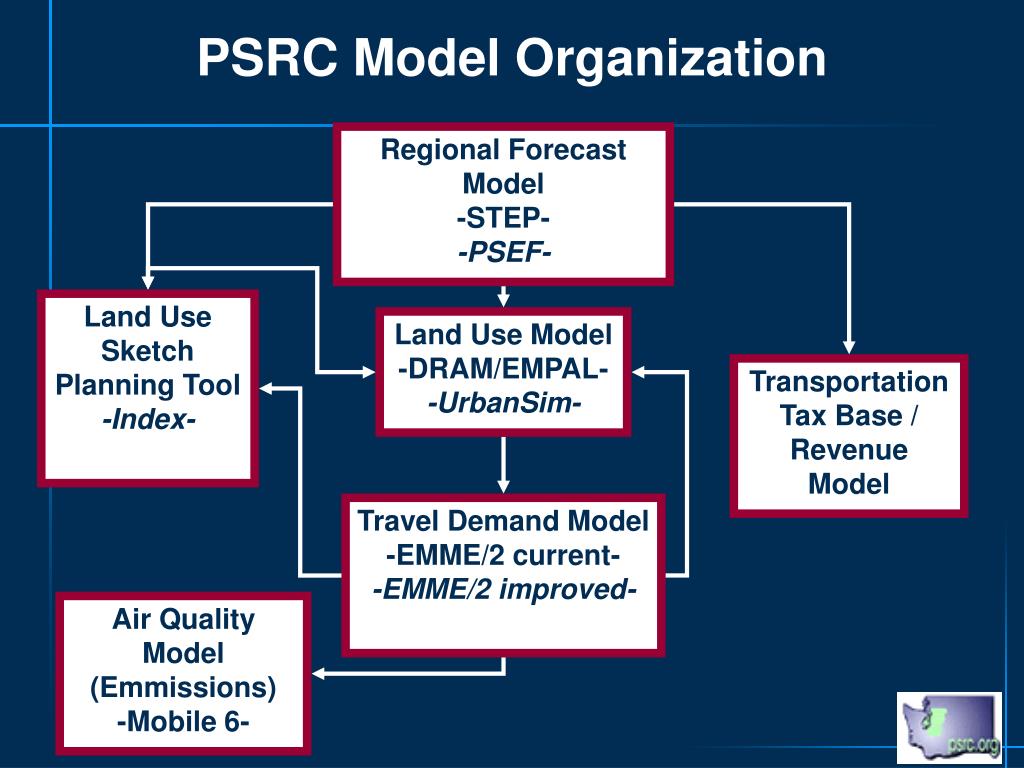 PSRC Model Organization

Regional Forecast Model
-STEP-
-PSEF-

Land Use Sketch Planning Tool
-Index-

Land Use Model
-DRAM/EMPAL-
-UrbanSim-

Transportation Tax Base / Revenue Model

Travel Demand Model
-EMME/2 current-
-EMME/2 improved-

Air Quality Model (Emmissions)
-Mobile 6-

psrc.org